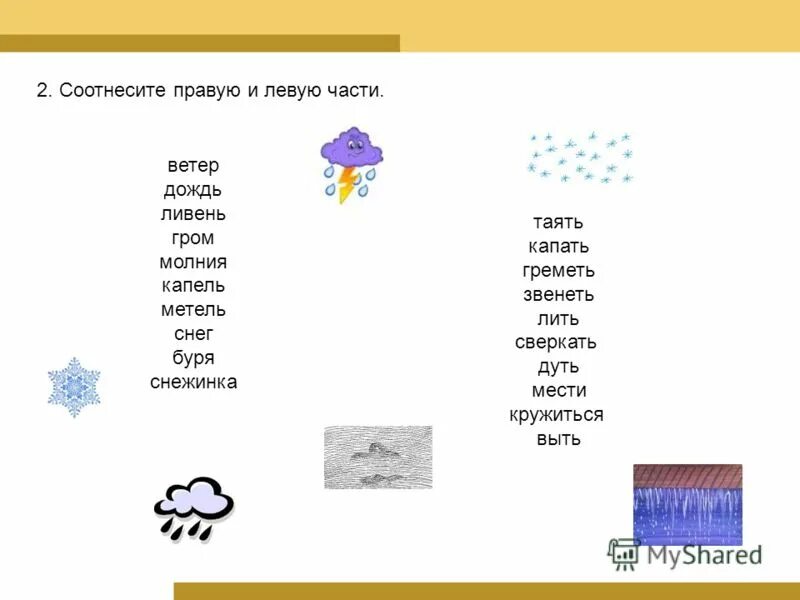 2. Соотнесите правую и левую части.

ветер
дождь
ливень
гром
молния
капель
метель
снег
буря
снежинка

таять
капать
греметь
звенеть
лить
сверкать
дуть
мести
кружиться
выть

MyShared